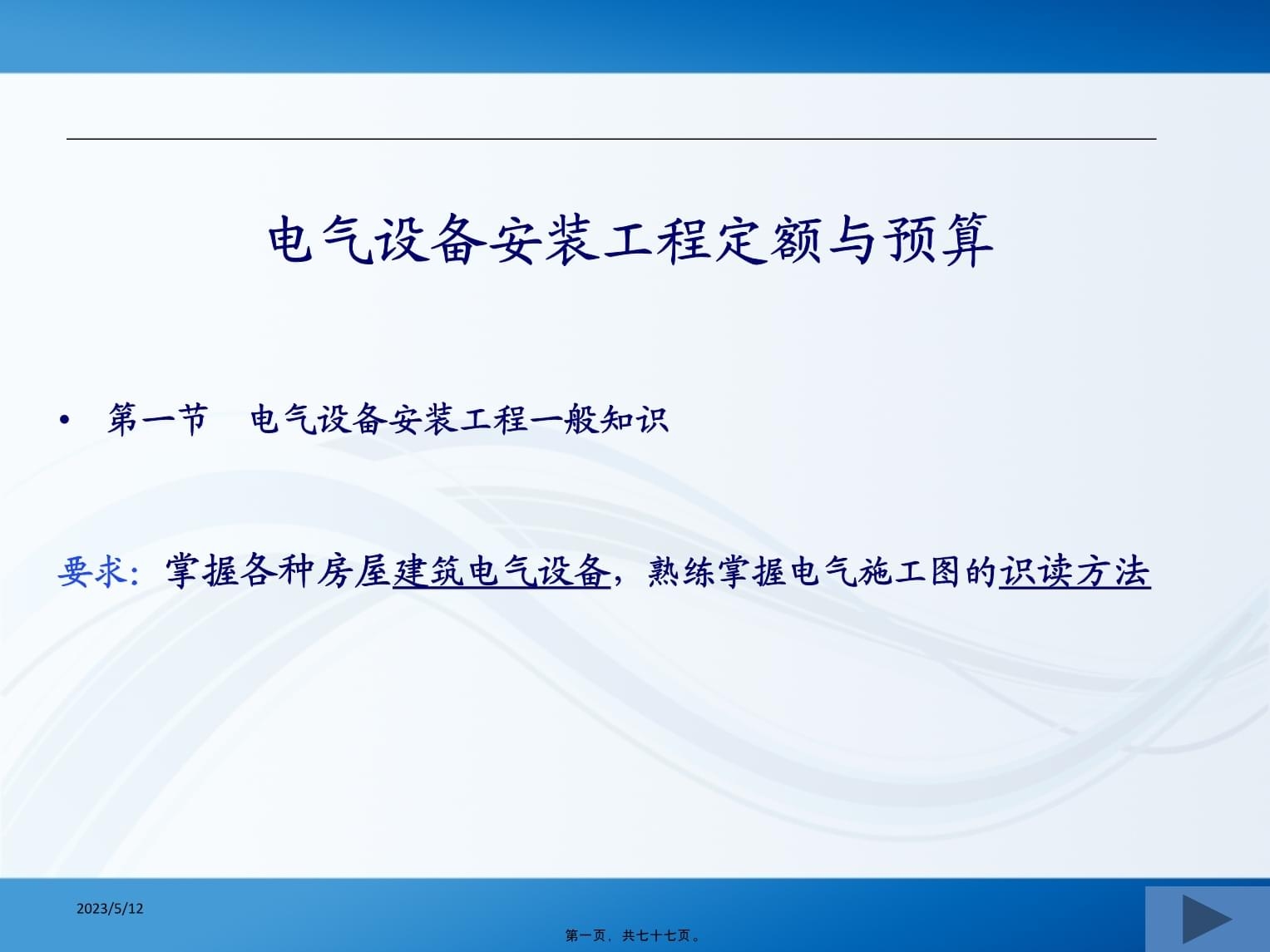 电气设备安装工程定额与预算

• 第一节 电气设备安装工程一般知识

要求：掌握各种房屋建筑电气设备，熟练掌握电气施工图的识读方法

2023/5/12

第一页，共七十七页。